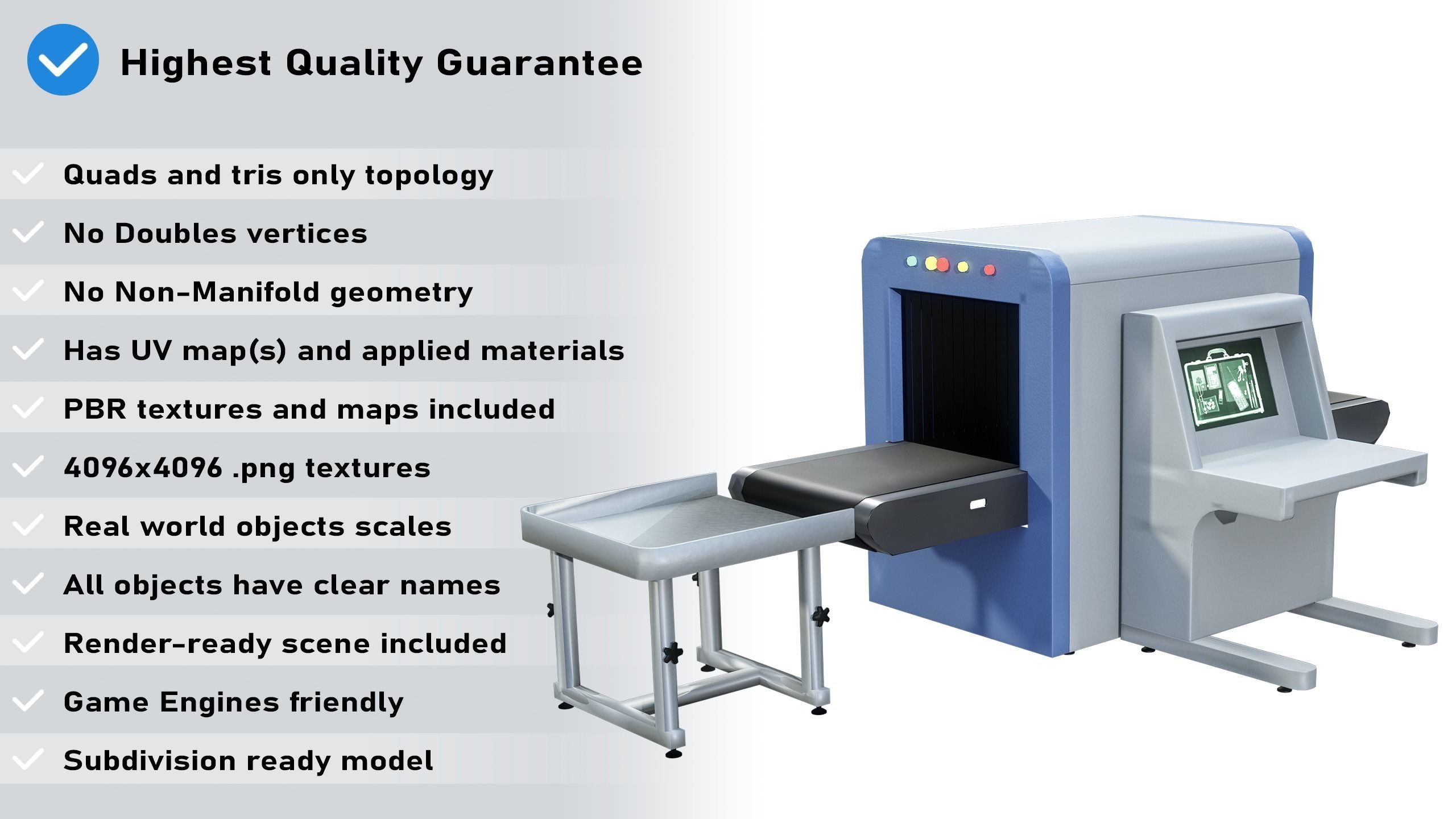 Highest Quality Guarantee

Quads and tris only topology

No Doubles vertices

No Non-Manifold geometry

Has UV map(s) and applied materials

PBR textures and maps included

4096x4096 .png textures

Real world objects scales

All objects have clear names

Render-ready scene included

Game Engines friendly

Subdivision ready model